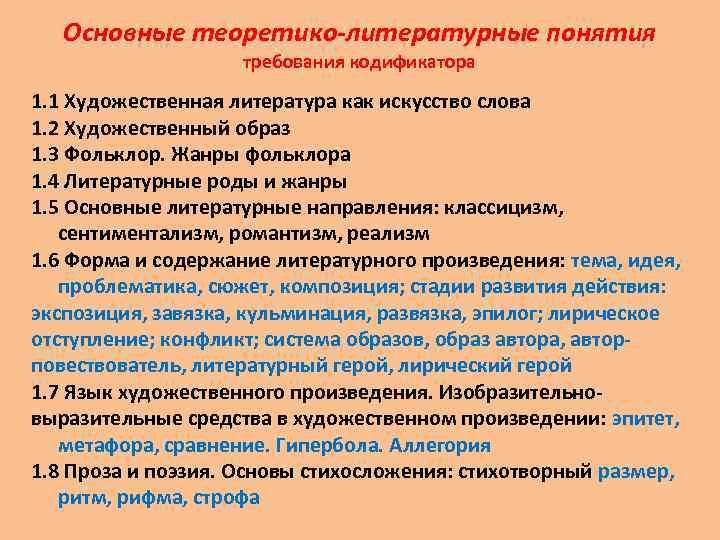 Основные теоретико-литературные понятия
требования кодификатора

1.1 Художественная литература как искусство слова
1.2 Художественный образ
1.3 Фольклор. Жанры фольклора
1.4 Литературные роды и жанры
1.5 Основные литературные направления: классицизм, сентиментализм, романтизм, реализм
1.6 Форма и содержание литературного произведения: тема, идея, проблематика, сюжет, композиция; стадии развития действия: экспозиция, завязка, кульминация, развязка, эпилог; лирическое отступление; конфликт; система образов, образ автора, автор-повествователь, литературный герой, лирический герой
1.7 Язык художественного произведения. Изобразительно-выразительные средства в художественном произведении: эпитет, метафора, сравнение. Гипербола. Аллегория
1.8 Проза и поэзия. Основы стихосложения: стихотворный размер, ритм, рифма, строфа